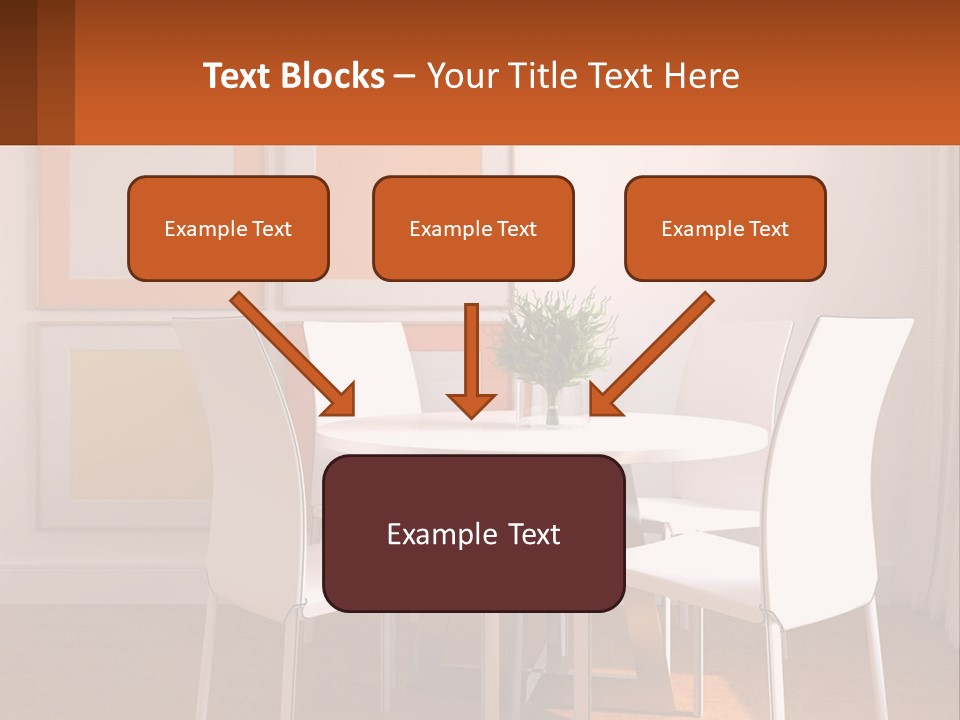 Text Blocks – Your Title Text Here

Example Text

Example Text

Example Text

Example Text